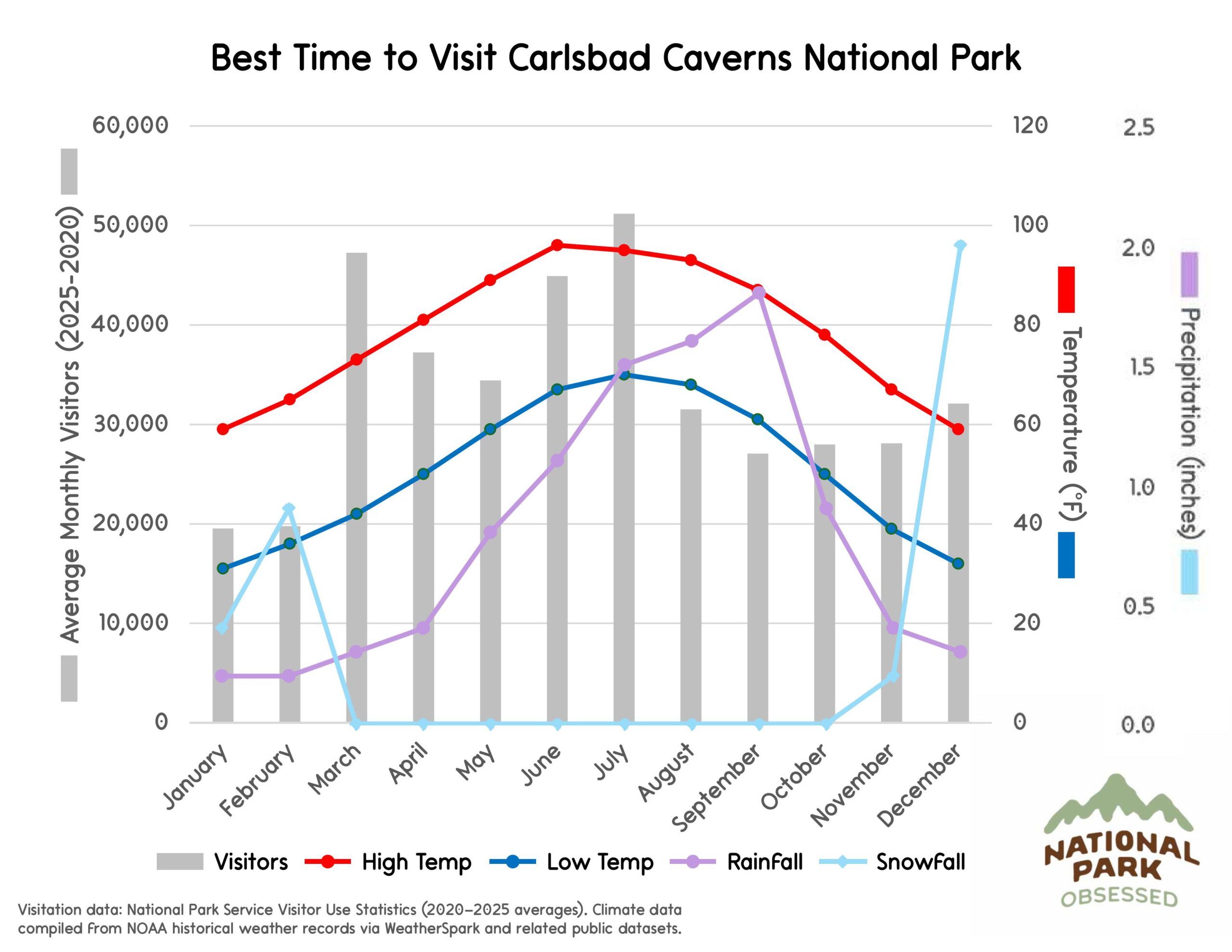 Best Time to Visit Carlsbad Caverns National Park

Average Monthly Visitors (2025-2020)

60,000
50,000
40,000
30,000
20,000
10,000
0

120
100
80
60
40
20
0

Temperature (°F)

2.5
2.0
1.5
1.0
0.5
0.0

Precipitation (inches)

January February March April May June July August September October November December

Visitors High Temp Low Temp Rainfall Snowfall

NATIONAL PARK OBSESSED

Visitation data: National Park Service Visitor Use Statistics (2020–2025 averages). Climate data compiled from NOAA historical weather records via WeatherSpark and related public datasets.